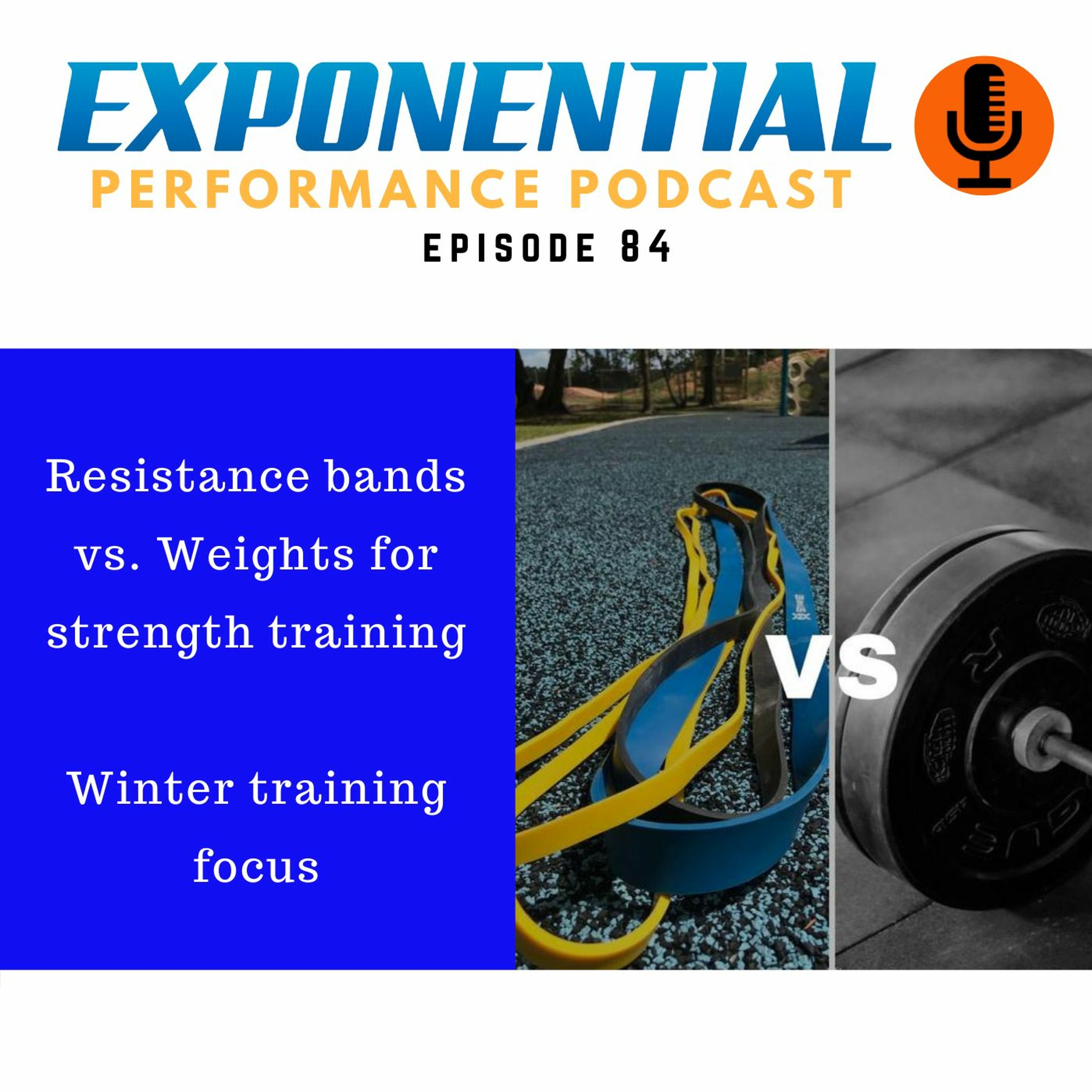 EXPONENTIAL
PERFORMANCE PODCAST
EPISODE 84

Resistance bands vs. Weights for strength training

Winter training focus

VS